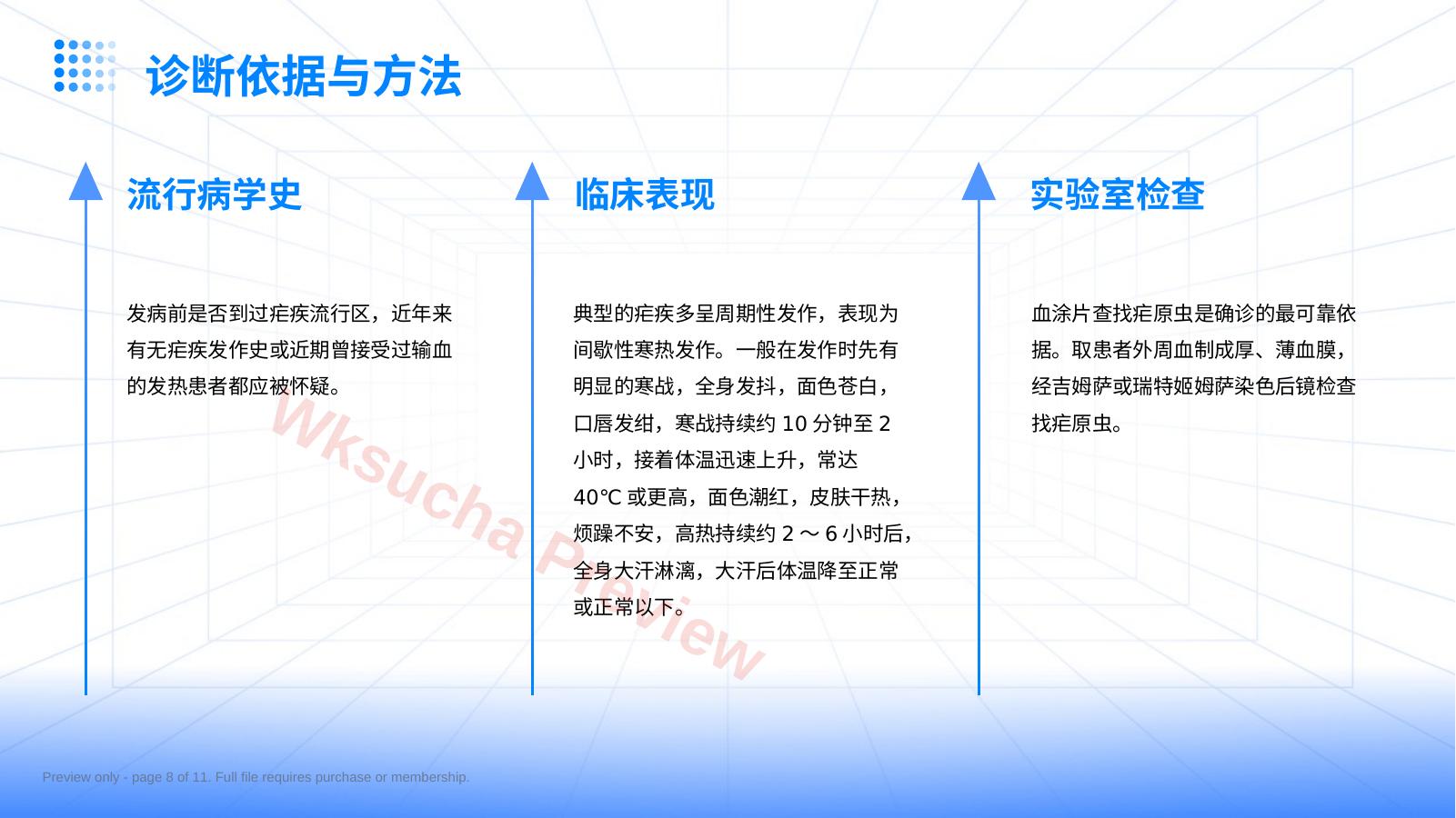 诊断依据与方法

流行病学史

发病前是否到过疟疾流行区，近年来有无疟疾发作史或近期曾接受过输血的发热患者都应被怀疑。

临床表现

典型的疟疾多呈周期性发作，表现为间歇性寒热发作。一般在发作时先有明显的寒战，全身发抖，面色苍白，口唇发绀，寒战持续约 10 分钟至 2 小时，接着体温迅速上升，常达 40℃ 或更高，面色潮红，皮肤干热，烦躁不安，高热持续约 2 ～ 6 小时后，全身大汗淋漓，大汗后体温降至正常或正常以下。

实验室检查

血涂片查找疟原虫是确诊的最可靠依据。取患者外周血制成厚、薄血膜，经吉姆萨或瑞特姬姆萨染色后镜检查找疟原虫。

Wksucha Preview

Preview only - page 8 of 11. Full file requires purchase or membership.